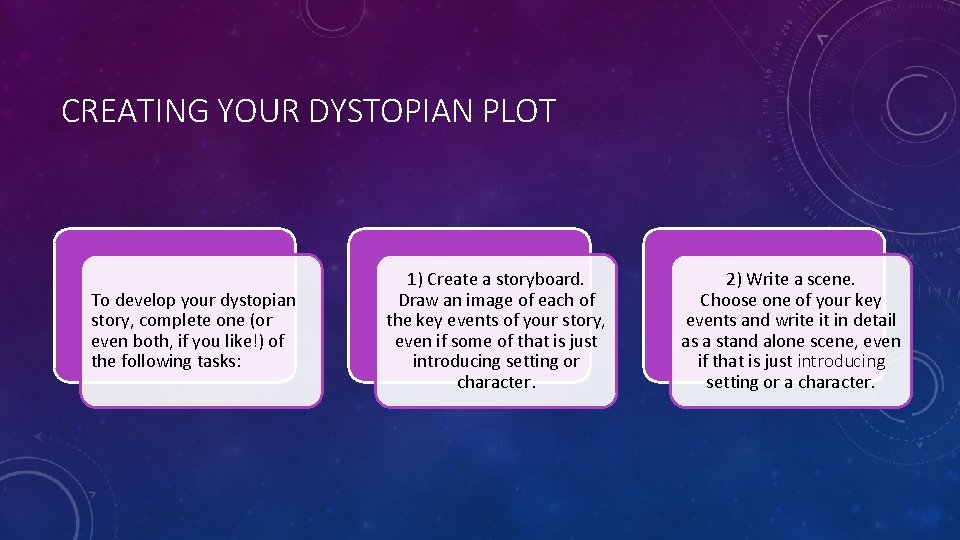 CREATING YOUR DYSTOPIAN PLOT

To develop your dystopian story, complete one (or even both, if you like!) of the following tasks:

1) Create a storyboard. Draw an image of each of the key events of your story, even if some of that is just introducing setting or character.

2) Write a scene. Choose one of your key events and write it in detail as a stand alone scene, even if that is just introducing setting or a character.